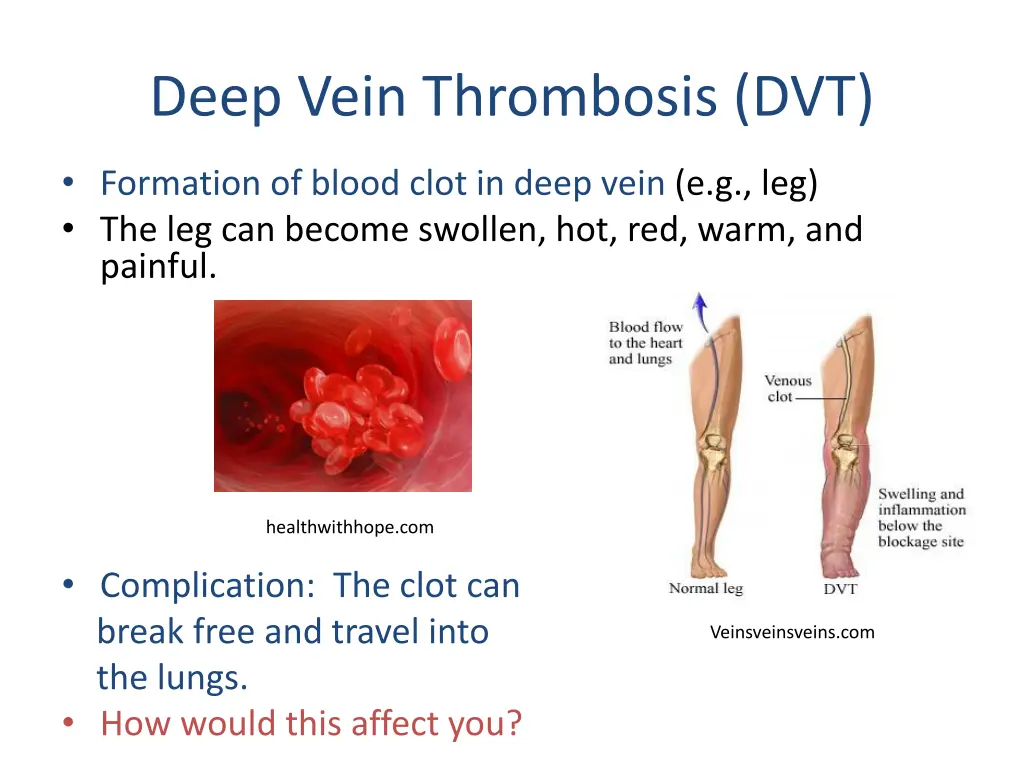 Deep Vein Thrombosis (DVT)

• Formation of blood clot in deep vein (e.g., leg)
• The leg can become swollen, hot, red, warm, and painful.

healthwithhope.com

Blood flow to the heart and lungs

Venous clot

Swelling and inflammation below the blockage site

Normal leg

DVT

Veinsveinsveins.com

• Complication: The clot can break free and travel into the lungs.
• How would this affect you?